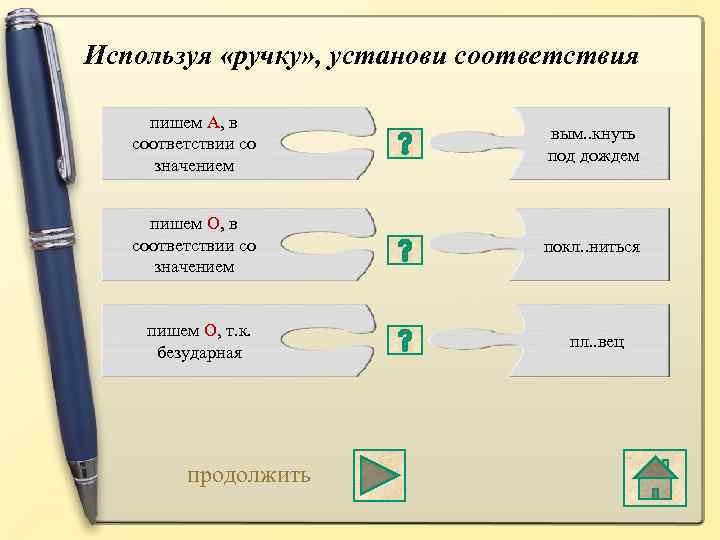 Используя «ручку», установи соответствия

пишем А, в соответствии со значением

?

вым..кнуть под дождем

пишем О, в соответствии со значением

?

покл..ниться

пишем О, т.к. безударная

?

пл..вец

продолжить